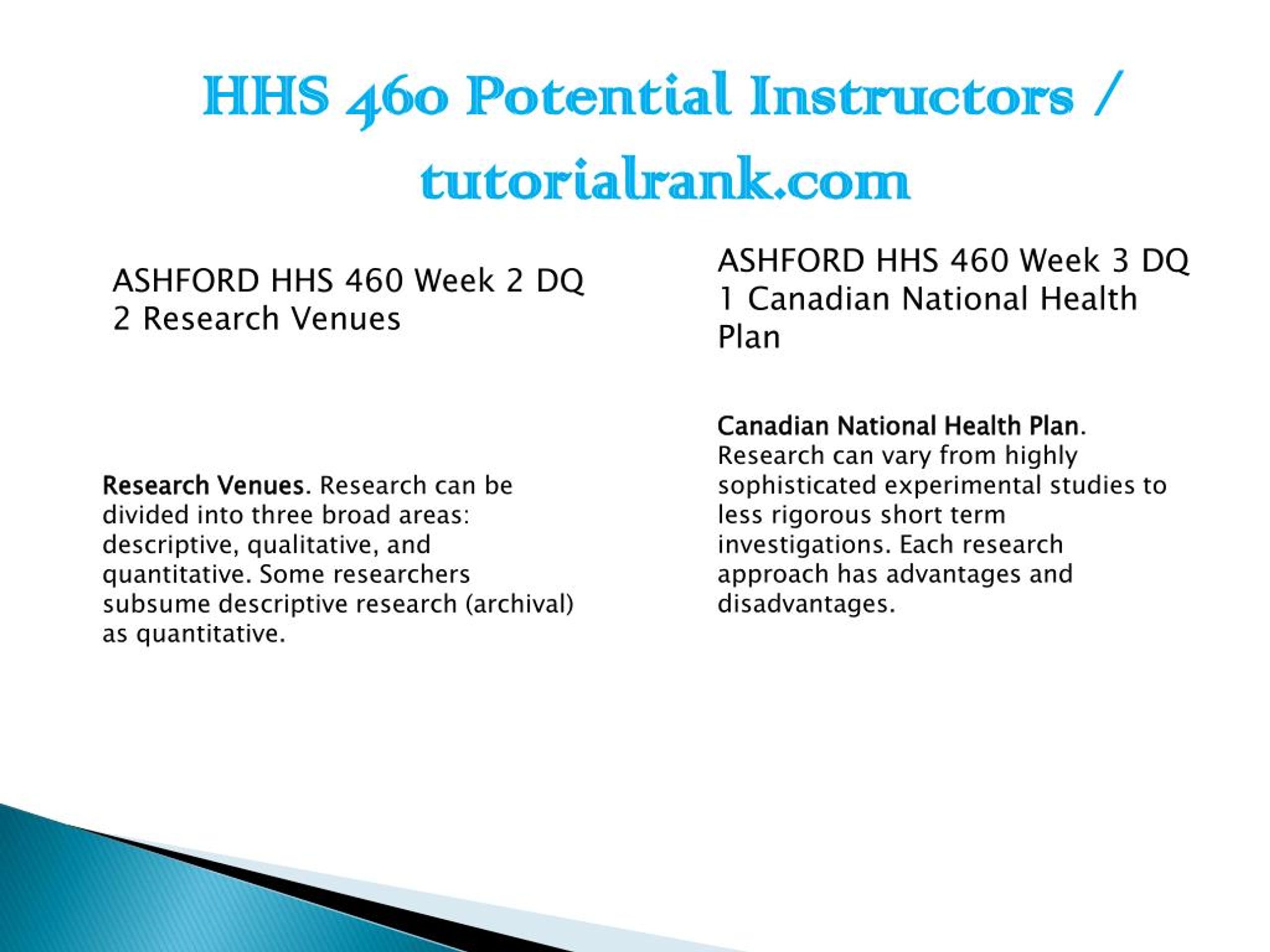 HHS 460 Potential Instructors / tutorialrank.com

ASHFORD HHS 460 Week 2 DQ 2 Research Venues

Research Venues. Research can be divided into three broad areas: descriptive, qualitative, and quantitative. Some researchers subsume descriptive research (archival) as quantitative.

ASHFORD HHS 460 Week 3 DQ 1 Canadian National Health Plan

Canadian National Health Plan. Research can vary from highly sophisticated experimental studies to less rigorous short term investigations. Each research approach has advantages and disadvantages.